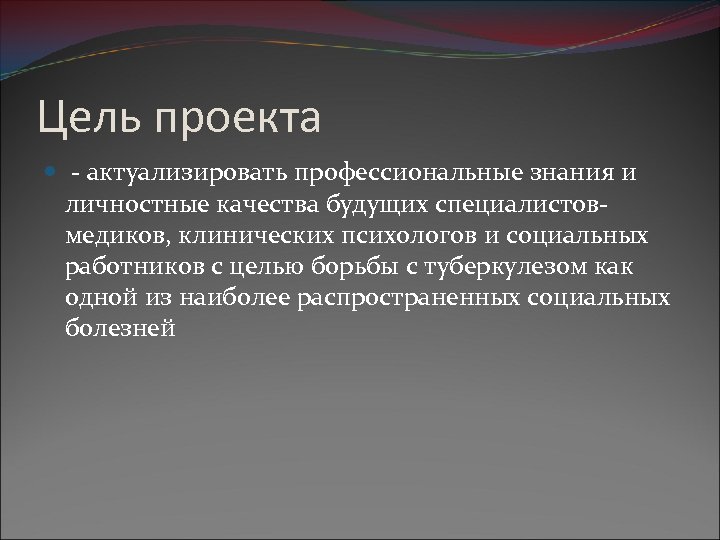 Цель проекта

- актуализировать профессиональные знания и личностные качества будущих специалистов-медиков, клинических психологов и социальных работников с целью борьбы с туберкулезом как одной из наиболее распространенных социальных болезней